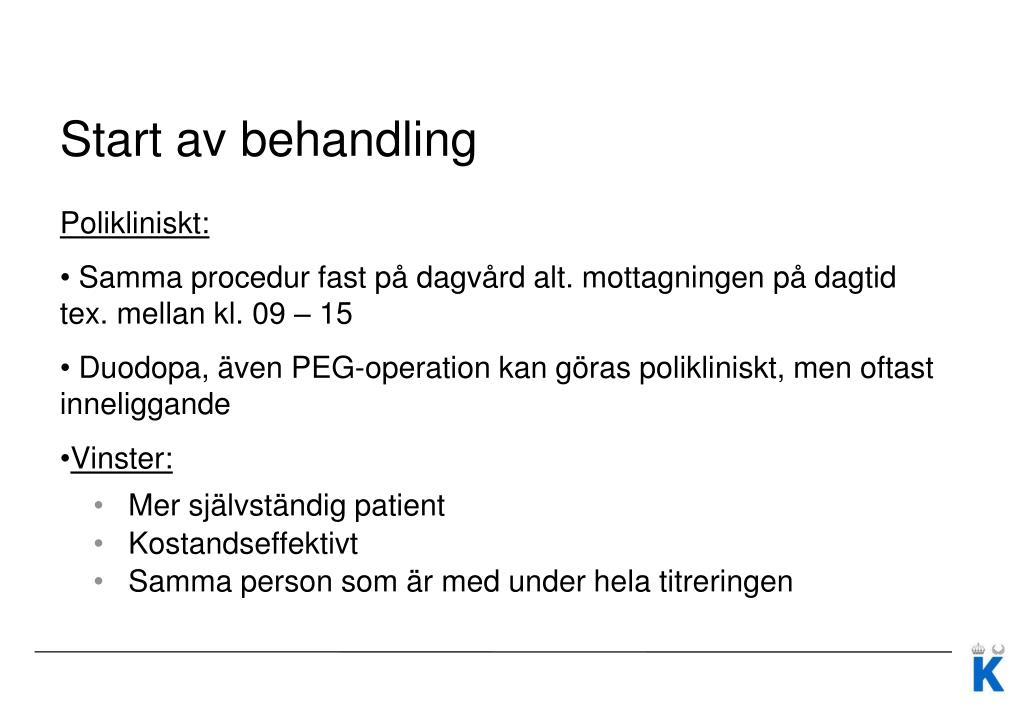 Start av behandling

Polikliniskt:

• Samma procedur fast på dagvård alt. mottagningen på dagtid tex. mellan kl. 09 – 15

• Duodopa, även PEG-operation kan göras polikliniskt, men oftast inneliggande

•Vinster:

• Mer självständig patient
• Kostandseffektivt
• Samma person som är med under hela titreringen

K